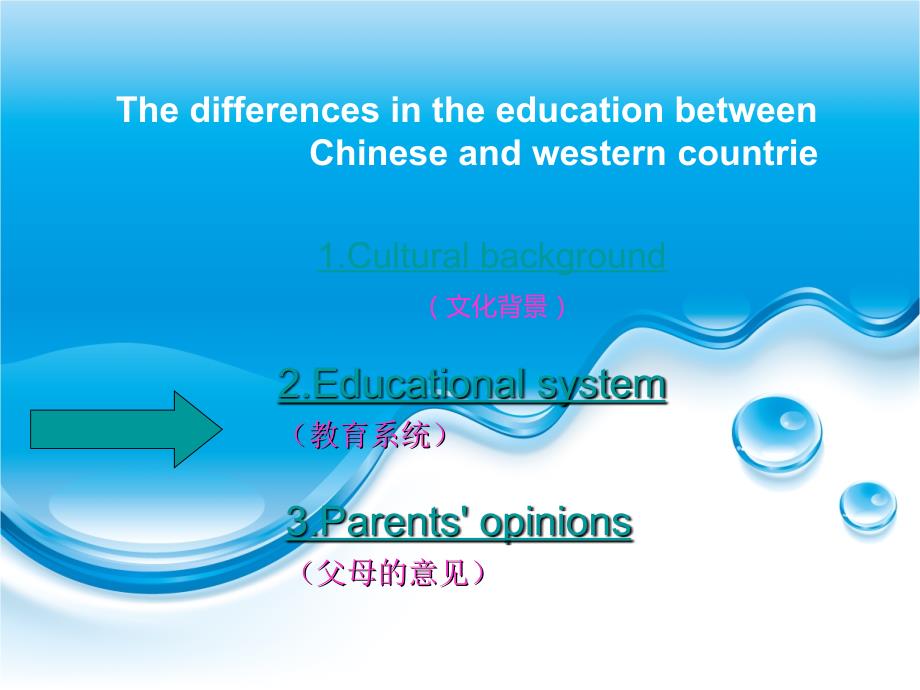 The differences in the education between Chinese and western countrie

1.Cultural background

（文化背景）

2.Educational system

（教育系统）

3.Parents' opinions

（父母的意见）